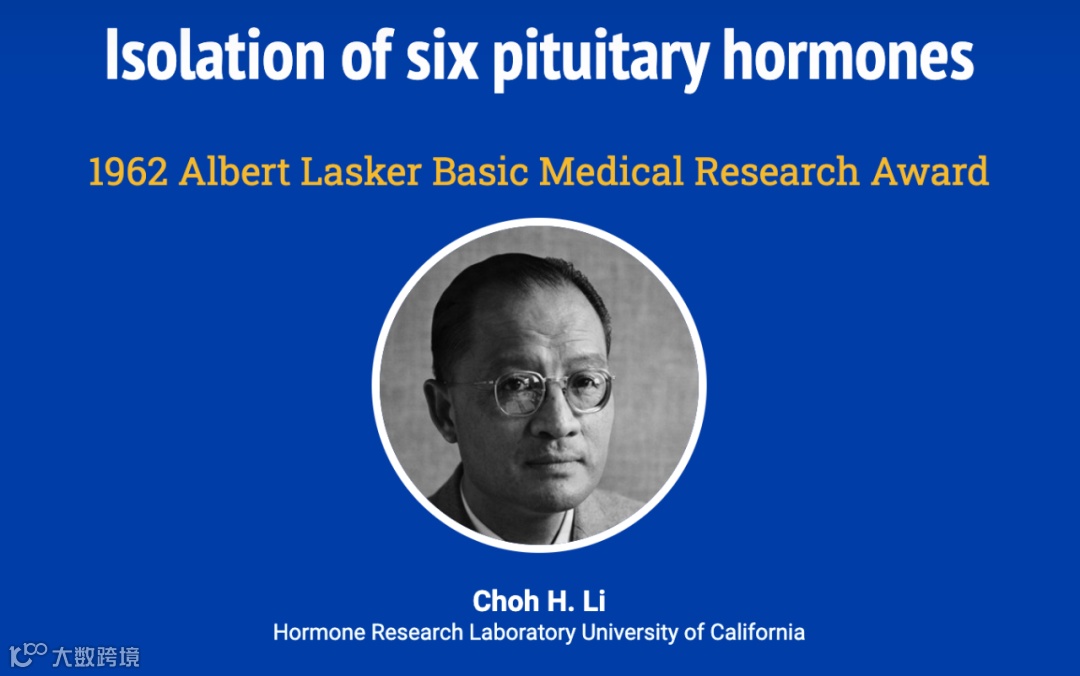 Isolation of six pituitary hormones

1962 Albert Lasker Basic Medical Research Award

Choh H. Li
Hormone Research Laboratory University of California

大数跨境